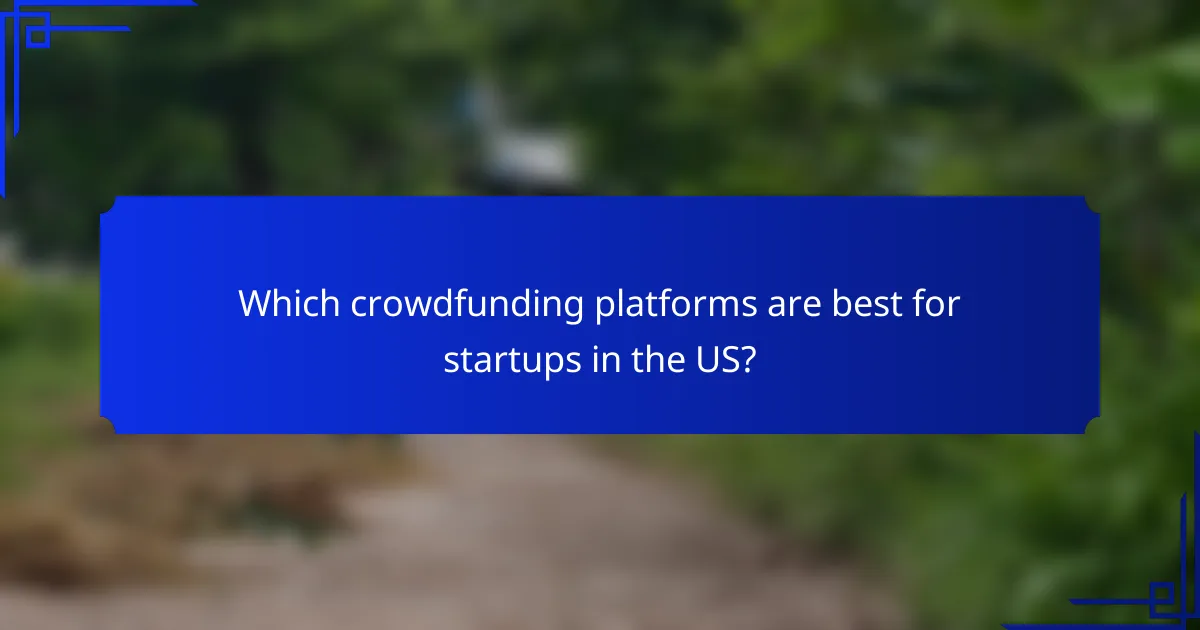 Which crowdfunding platforms are best for startups in the US?